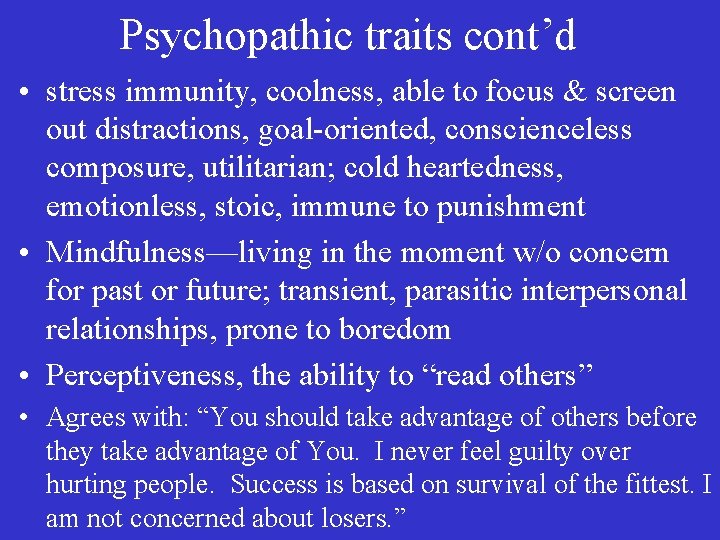 Psychopathic traits cont’d

• stress immunity, coolness, able to focus & screen out distractions, goal-oriented, conscienceless composure, utilitarian; cold heartedness, emotionless, stoic, immune to punishment

• Mindfulness—living in the moment w/o concern for past or future; transient, parasitic interpersonal relationships, prone to boredom

• Perceptiveness, the ability to “read others”

• Agrees with: “You should take advantage of others before they take advantage of You. I never feel guilty over hurting people. Success is based on survival of the fittest. I am not concerned about losers.”